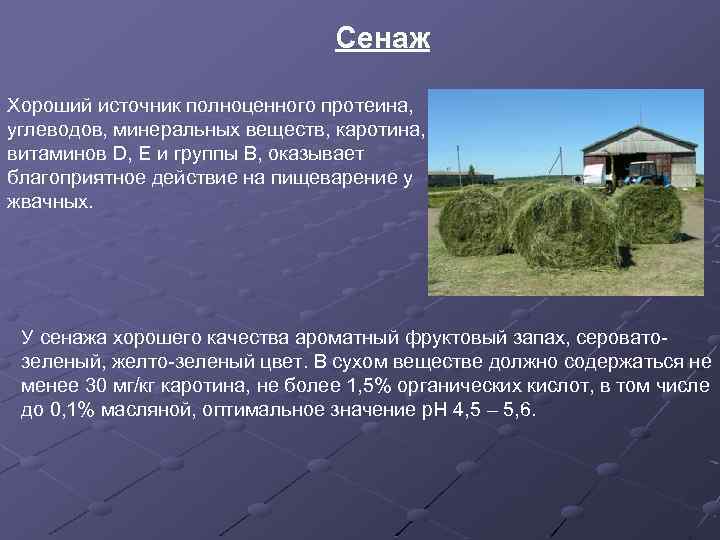 Сенаж

Хороший источник полноценного протеина, углеводов, минеральных веществ, каротина, витаминов D, E и группы B, оказывает благоприятное действие на пищеварение у жвачных.

У сенажа хорошего качества ароматный фруктовый запах, серовато-зеленый, желто-зеленый цвет. В сухом веществе должно содержаться не менее 30 мг/кг каротина, не более 1,5% органических кислот, в том числе до 0,1% масляной, оптимальное значение pH 4,5 – 5,6.